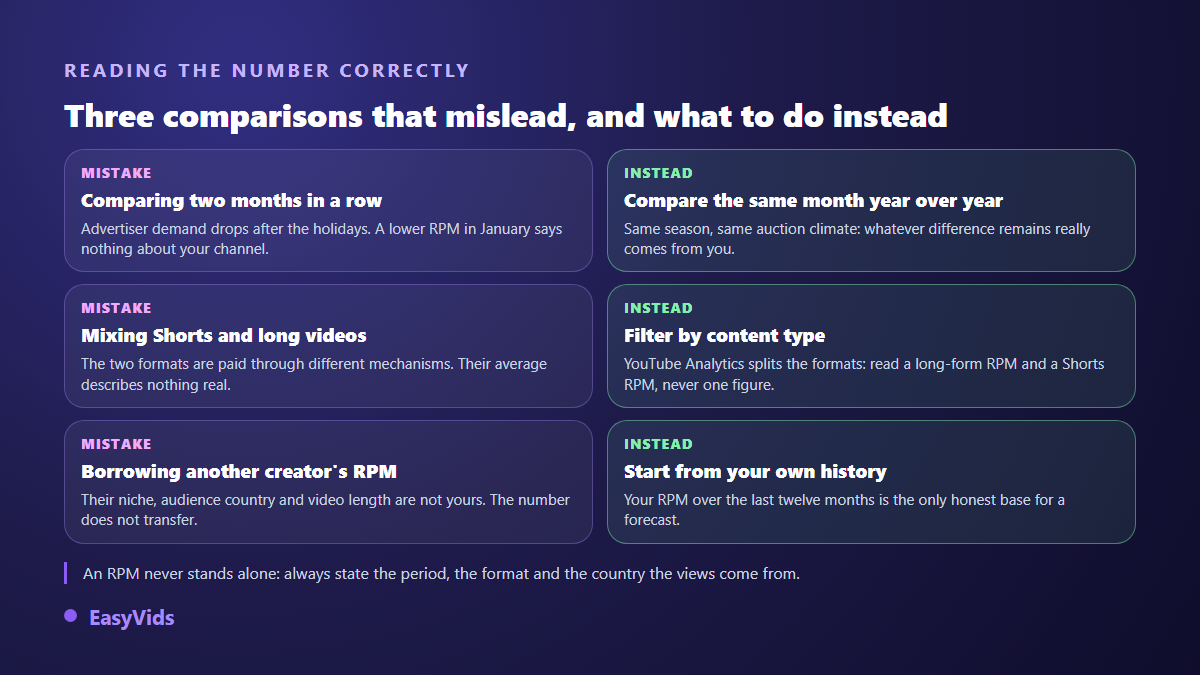 READING THE NUMBER CORRECTLY

Three comparisons that mislead, and what to do instead

MISTAKE

Comparing two months in a row

Advertiser demand drops after the holidays. A lower RPM in January says nothing about your channel.

MISTAKE

Mixing Shorts and long videos

The two formats are paid through different mechanisms. Their average describes nothing real.

MISTAKE

Borrowing another creator's RPM

Their niche, audience country and video length are not yours. The number does not transfer.

INSTEAD

Compare the same month year over year

Same season, same auction climate: whatever difference remains really comes from you.

INSTEAD

Filter by content type

YouTube Analytics splits the formats: read a long-form RPM and a Shorts RPM, never one figure.

INSTEAD

Start from your own history

Your RPM over the last twelve months is the only honest base for a forecast.

An RPM never stands alone: always state the period, the format and the country the views come from.

EasyVids